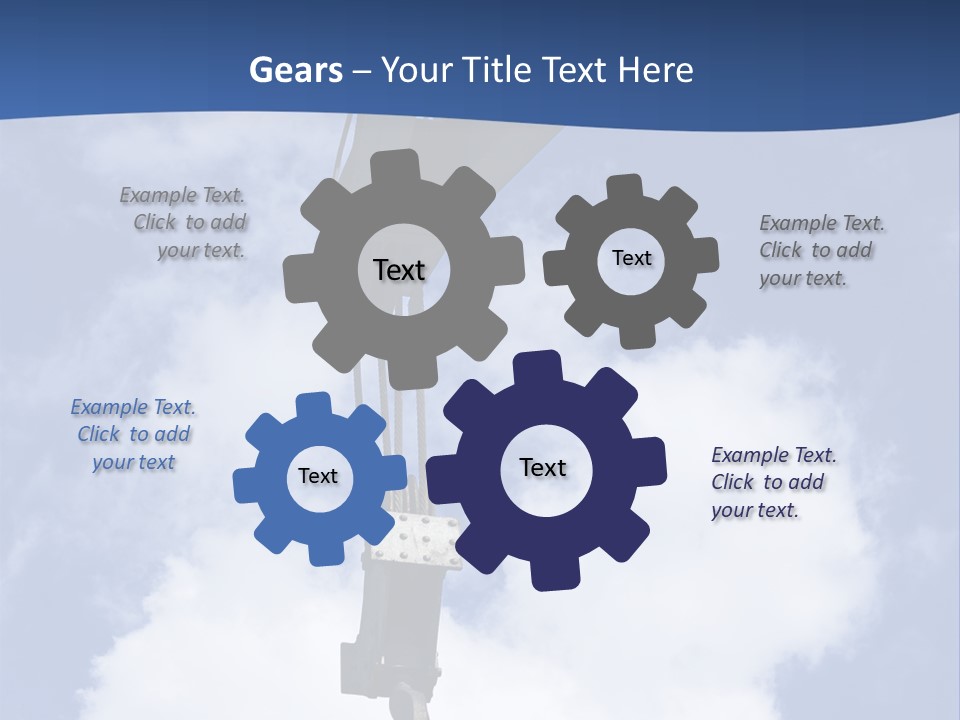 Gears – Your Title Text Here

Example Text. Click to add your text.

Text

Text

Example Text. Click to add your text.

Example Text. Click to add your text

Text

Text

Example Text. Click to add your text.